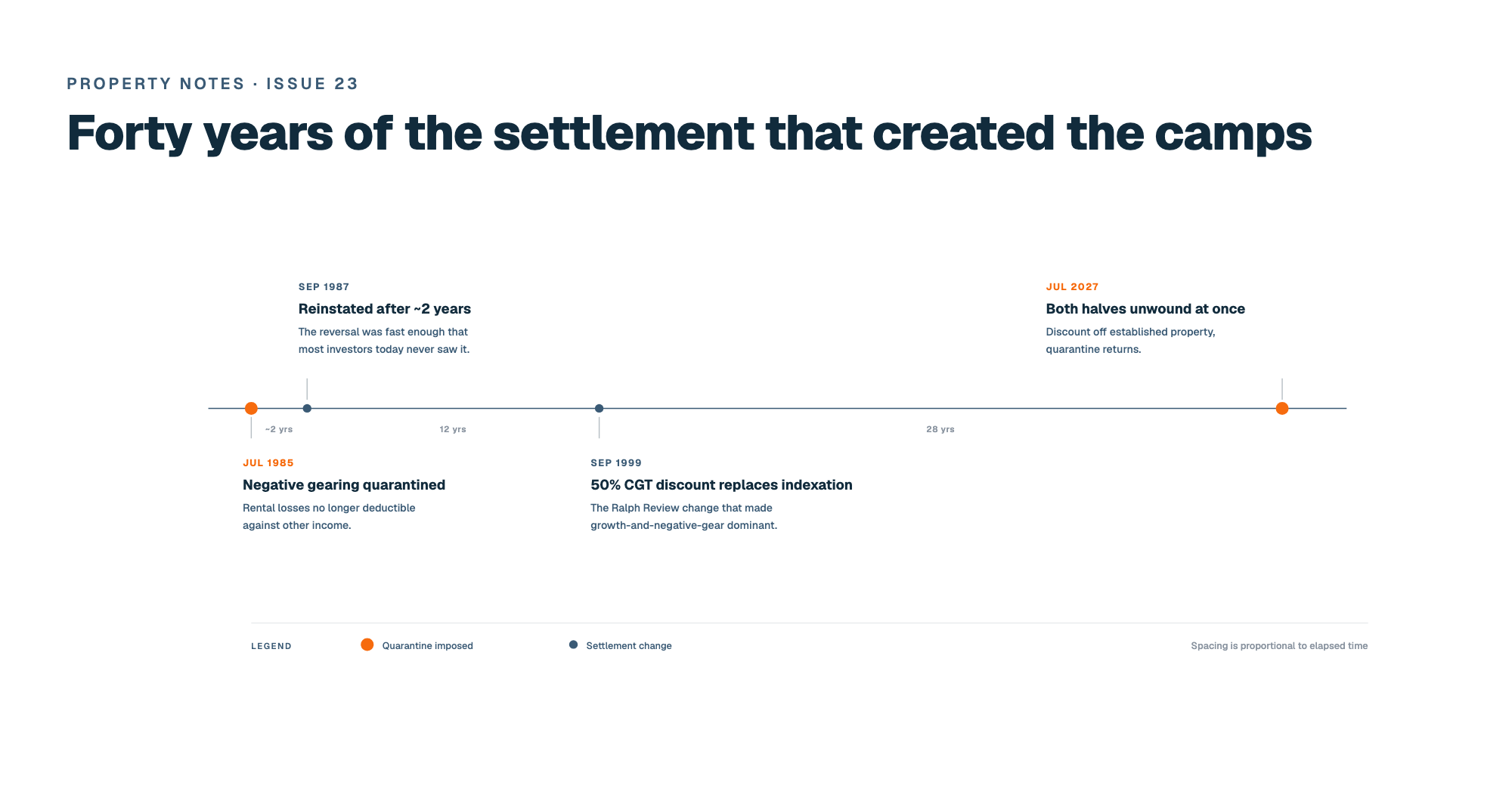 PROPERTY NOTES · ISSUE 23

Forty years of the settlement that created the camps

SEP 1987

Reinstated after ~2 years

The reversal was fast enough that most investors today never saw it.

JUL 2027

Both halves unwound at once

Discount off established property, quarantine returns.

~2 yrs

12 yrs

28 yrs

JUL 1985

Negative gearing quarantined

Rental losses no longer deductible against other income.

SEP 1999

50% CGT discount replaces indexation

The Ralph Review change that made growth-and-negative-gear dominant.

LEGEND

Quarantine imposed

Settlement change

Spacing is proportional to elapsed time